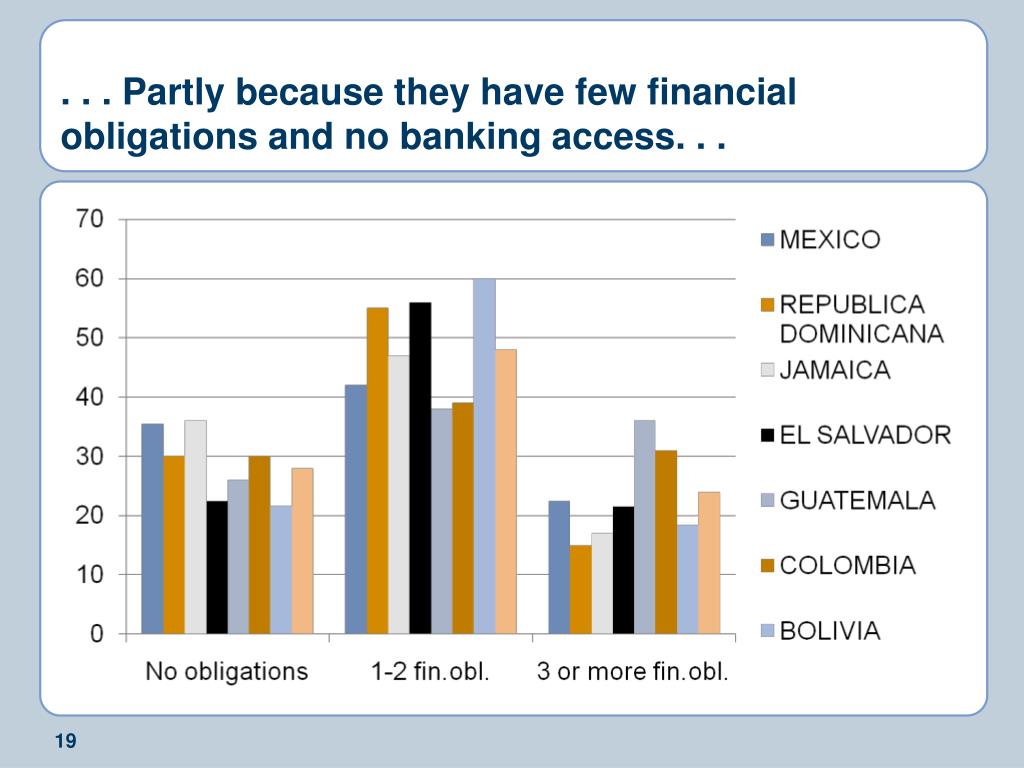 . . . Partly because they have few financial obligations and no banking access. . .

70
60
50
40
30
20
10
0

No obligations
1-2 fin.obl.
3 or more fin.obl.

MEXICO
REPUBLICA DOMINICANA
JAMAICA
EL SALVADOR
GUATEMALA
COLOMBIA
BOLIVIA

19